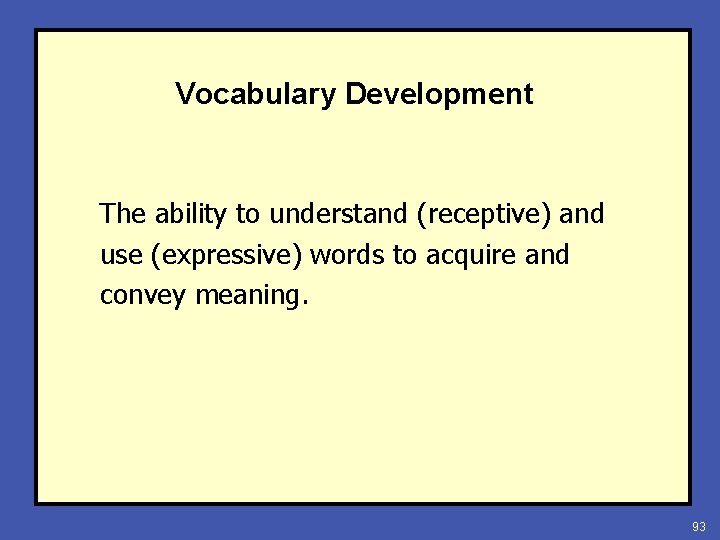 Vocabulary Development

The ability to understand (receptive) and use (expressive) words to acquire and convey meaning.

93